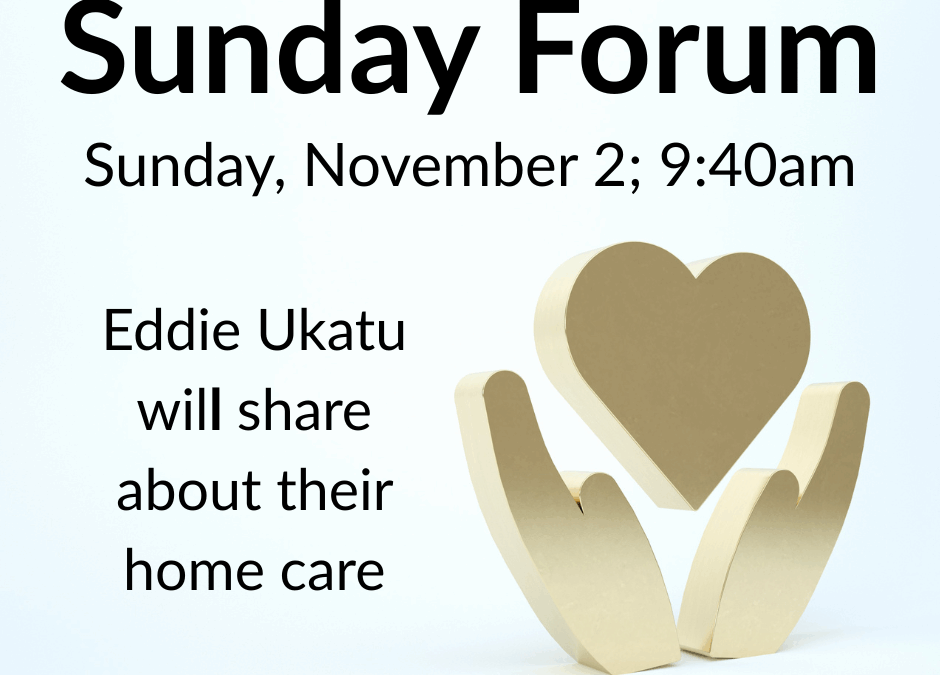 Sunday Forum

Sunday, November 2; 9:40am

Eddie Ukatu will share about their home care